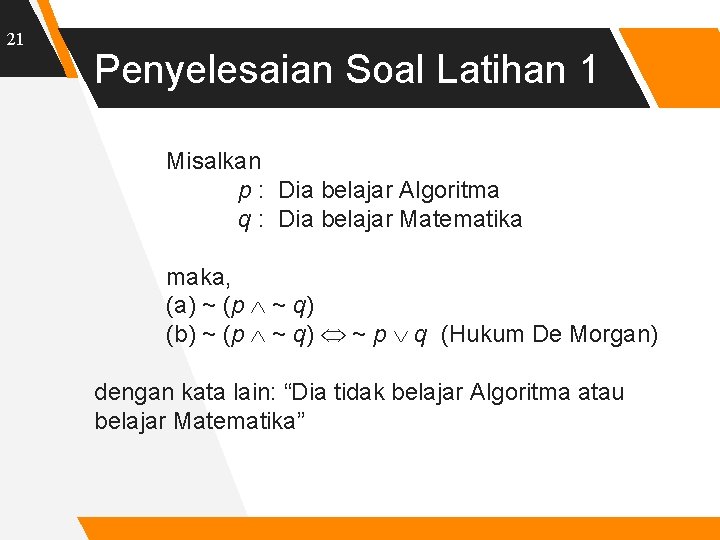 21

Penyelesaian Soal Latihan 1

Misalkan
$p$ : Dia belajar Algoritma
$q$ : Dia belajar Matematika

maka,
(a) $\sim (p \wedge \sim q)$
(b) $\sim (p \wedge \sim q) \Leftrightarrow \sim p \vee q$ (Hukum De Morgan)

dengan kata lain: “Dia tidak belajar Algoritma atau belajar Matematika”